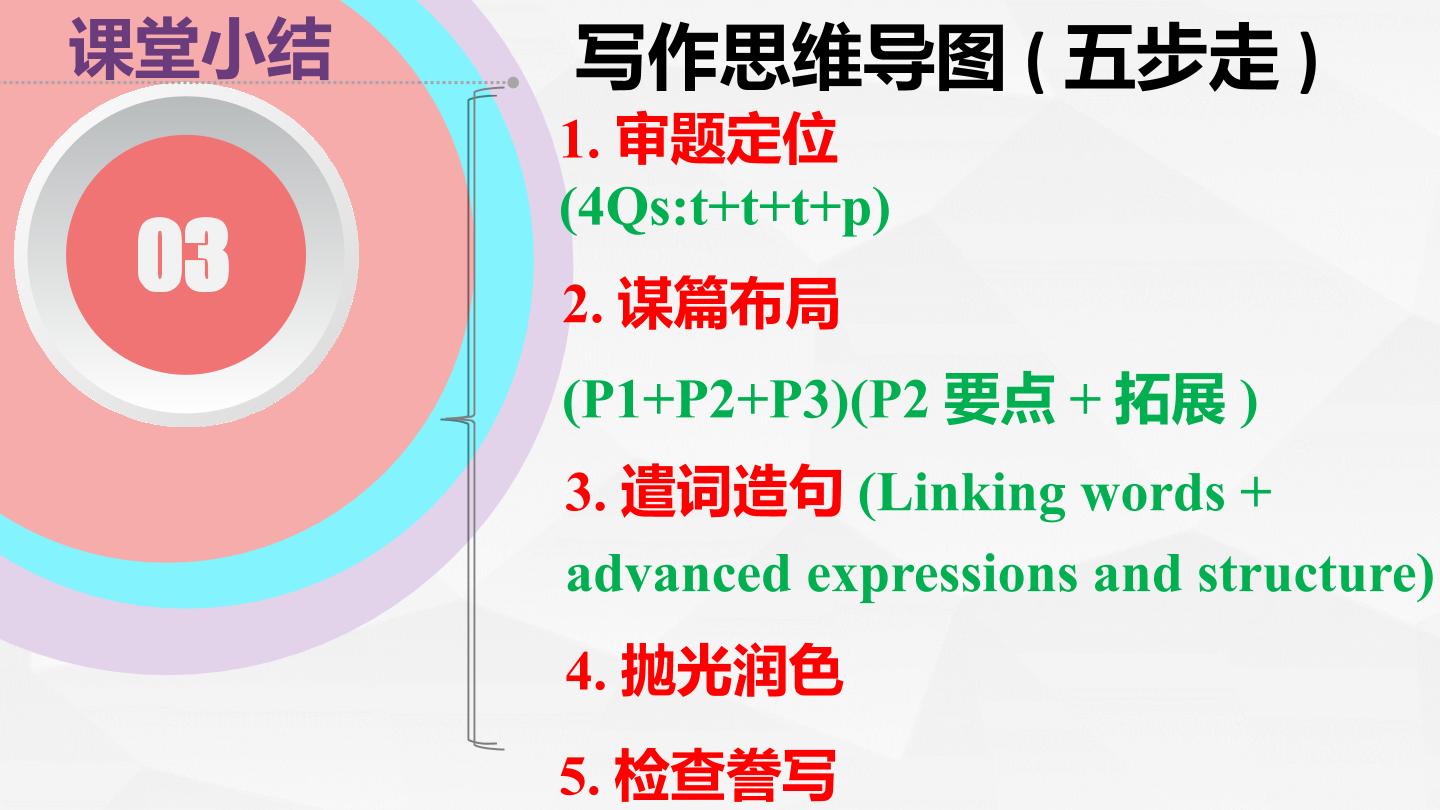 课堂小结

03

写作思维导图（五步走）

1. 审题定位
(4Qs:t+t+t+p)

2. 谋篇布局

(P1+P2+P3)(P2 要点 + 拓展 )

3. 遣词造句 (Linking words + advanced expressions and structure)

4. 抛光润色

5. 检查誊写